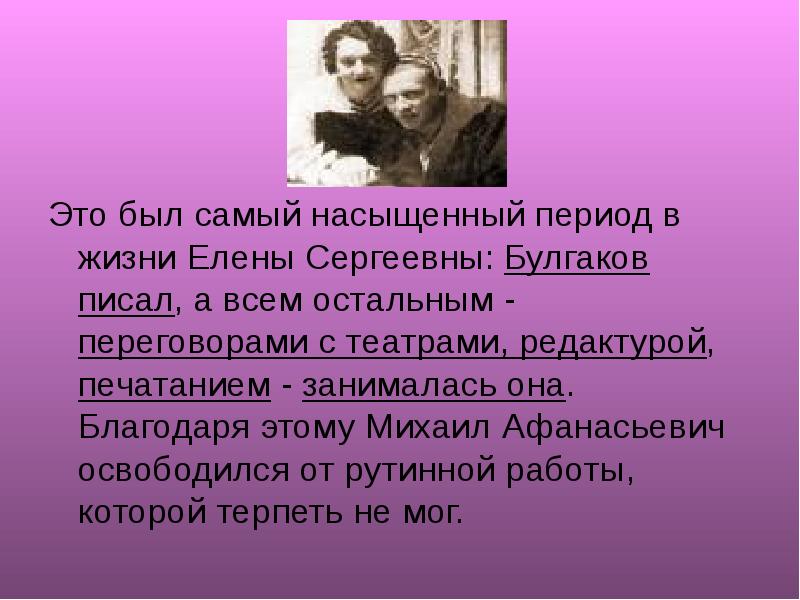 Это был самый насыщенный период в жизни Елены Сергеевны: Булгаков писал, а всем остальным - переговорами с театрами, редактурой, печатанием - занималась она. Благодаря этому Михаил Афанасьевич освободился от рутинной работы, которой терпеть не мог.